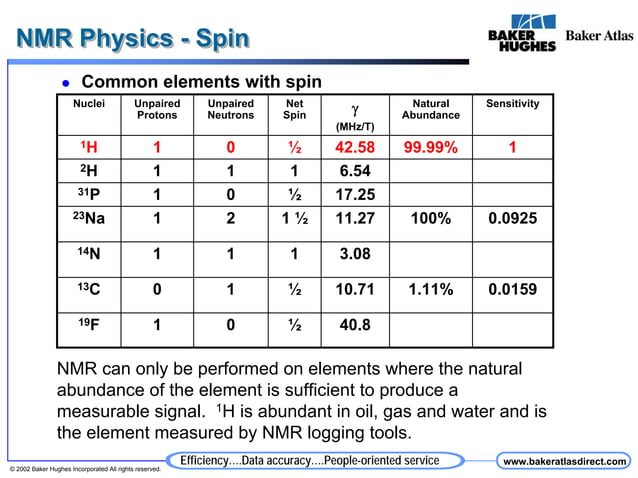 NMR Physics - Spin

BAKER HUGHES Baker Atlas

• Common elements with spin

| Nuclei | Unpaired Protons | Unpaired Neutrons | Net Spin | $\gamma$ (MHz/T) | Natural Abundance | Sensitivity |
|---|---|---|---|---|---|---|
| $^{1}H$ | 1 | 0 | ½ | 42.58 | 99.99% | 1 |
| $^{2}H$ | 1 | 1 | 1 | 6.54 | | |
| $^{31}P$ | 1 | 0 | ½ | 17.25 | | |
| $^{23}Na$ | 1 | 2 | 1 ½ | 11.27 | 100% | 0.0925 |
| $^{14}N$ | 1 | 1 | 1 | 3.08 | | |
| $^{13}C$ | 0 | 1 | ½ | 10.71 | 1.11% | 0.0159 |
| $^{19}F$ | 1 | 0 | ½ | 40.8 | | |

NMR can only be performed on elements where the natural abundance of the element is sufficient to produce a measurable signal. $^{1}H$ is abundant in oil, gas and water and is the element measured by NMR logging tools.

© 2002 Baker Hughes Incorporated All rights reserved.

Efficiency....Data accuracy....People-oriented service

www.bakeratlasdirect.com